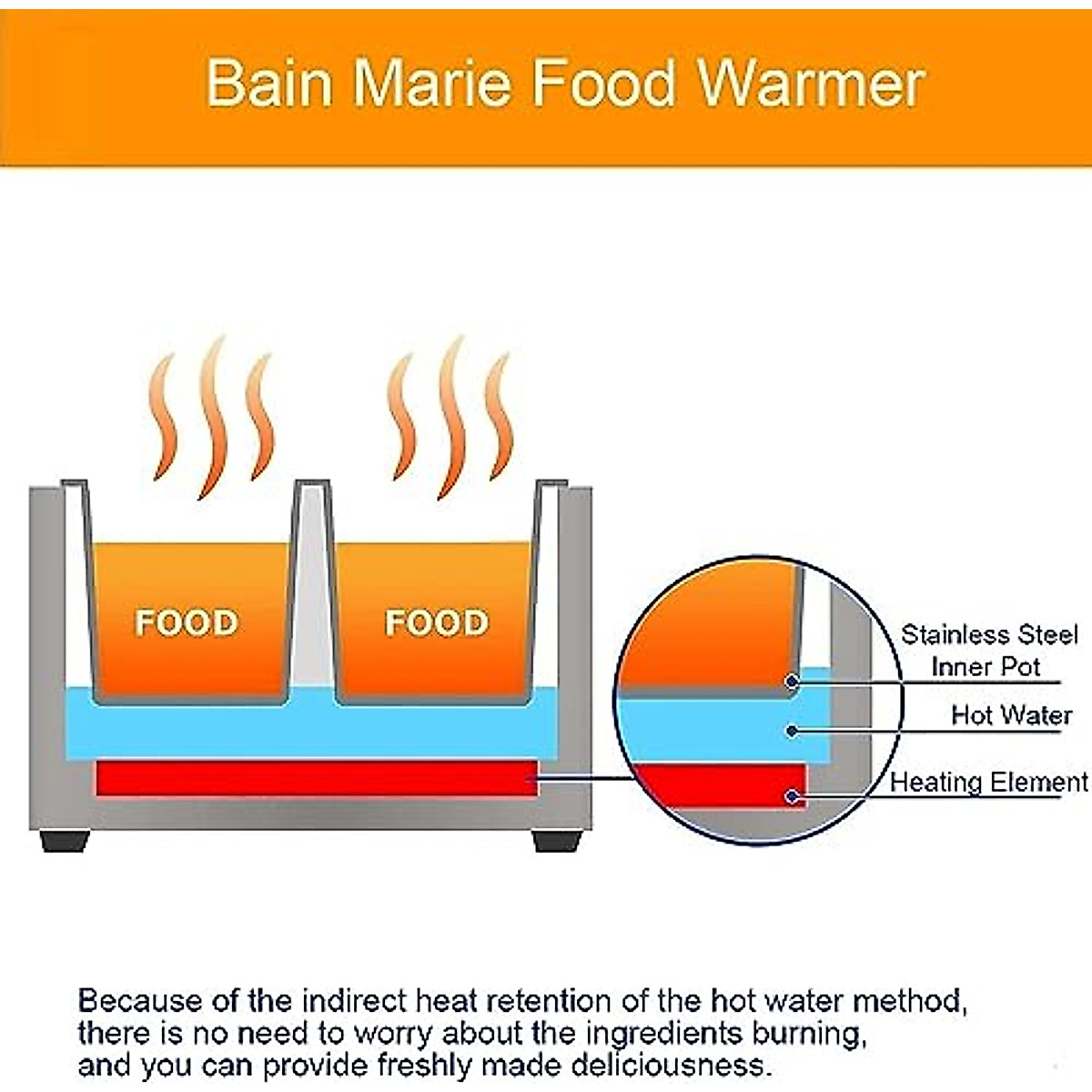 Bain Marie Food Warmer

FOOD

FOOD

Stainless Steel Inner Pot

Hot Water

Heating Element

Because of the indirect heat retention of the hot water method, there is no need to worry about the ingredients burning, and you can provide freshly made deliciousness.